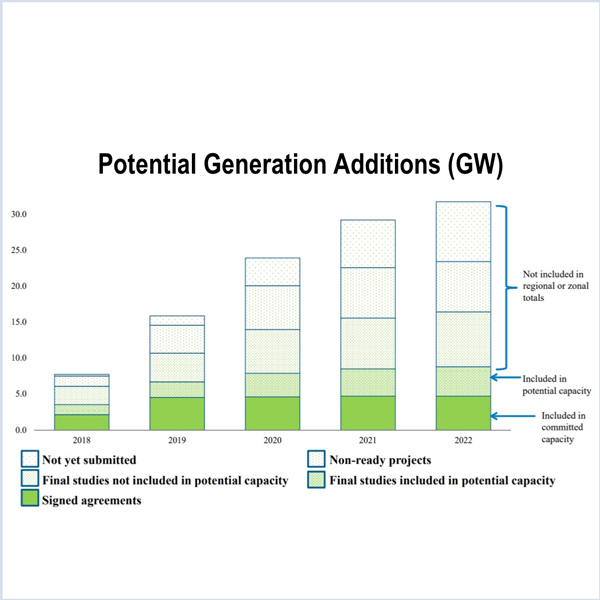 Potential Generation Additions (GW)

30.0
25.0
20.0
15.0
10.0
5.0
0.0

2018
2019
2020
2021
2022

Not included in regional or zonal totals

Included in potential capacity

Included in committed capacity

Not yet submitted
Non-ready projects
Final studies not included in potential capacity
Final studies included in potential capacity
Signed agreements